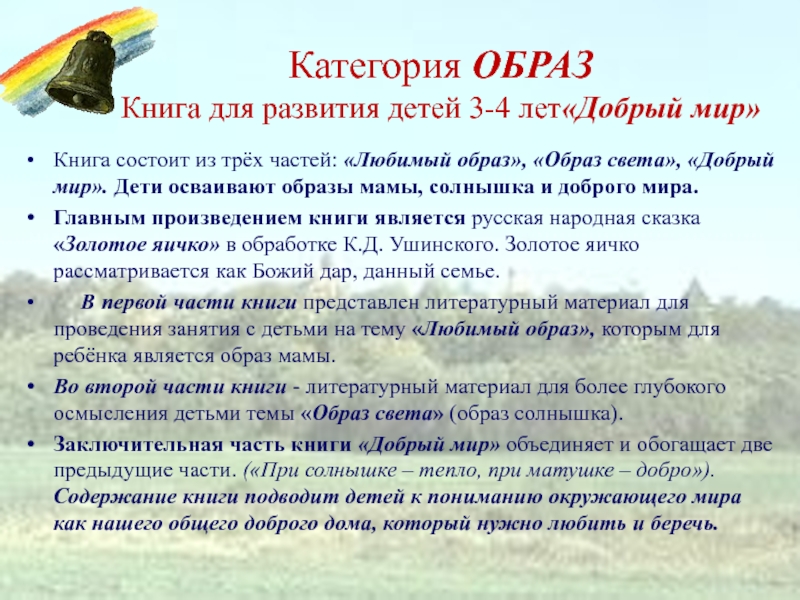 Категория ОБРАЗ
Книга для развития детей 3-4 лет«Добрый мир»

• Книга состоит из трёх частей: «Любимый образ», «Образ света», «Добрый мир». Дети осваивают образы мамы, солнышка и доброго мира.

• Главным произведением книги является русская народная сказка «Золотое яичко» в обработке К.Д. Ушинского. Золотое яичко рассматривается как Божий дар, данный семье.

• В первой части книги представлен литературный материал для проведения занятия с детьми на тему «Любимый образ», которым для ребёнка является образ мамы.

• Во второй части книги - литературный материал для более глубокого осмысления детьми темы «Образ света» (образ солнышка).

• Заключительная часть книги «Добрый мир» объединяет и обогащает две предыдущие части. («При солнышке – тепло, при матушке – добро»). Содержание книги подводит детей к пониманию окружающего мира как нашего общего доброго дома, который нужно любить и беречь.